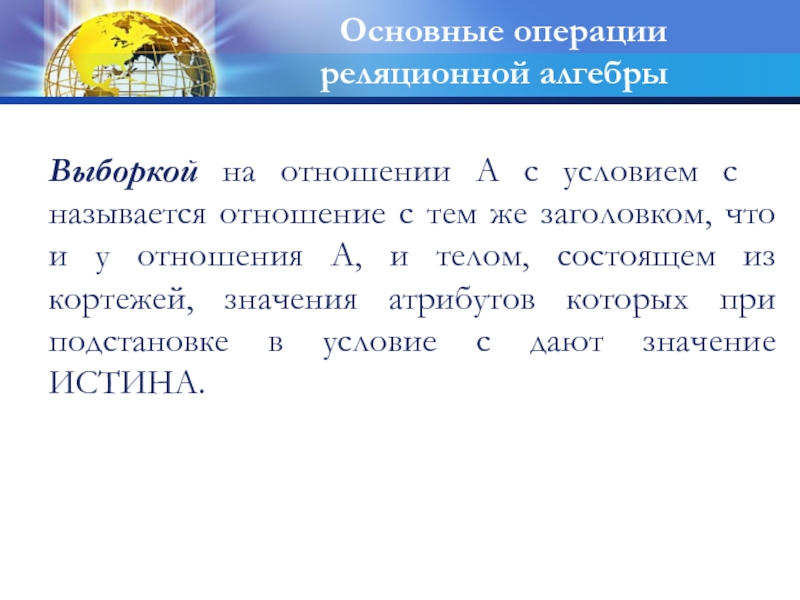 Основные операции реляционной алгебры

Выборкой на отношении A с условием c называется отношение с тем же заголовком, что и у отношения A, и телом, состоящем из кортежей, значения атрибутов которых при подстановке в условие c дают значение ИСТИНА.